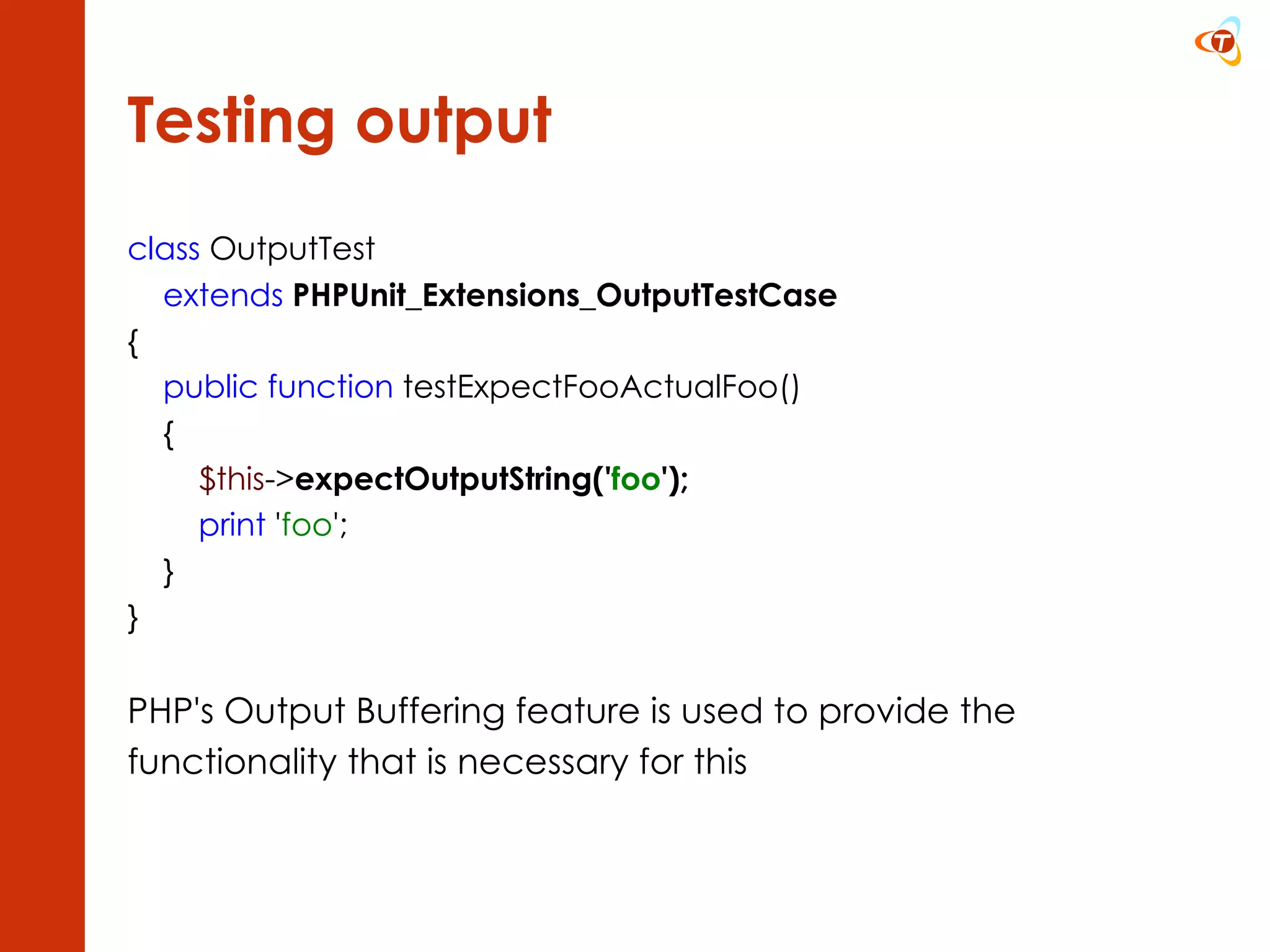 T

Testing output

class OutputTest
extends PHPUnit_Extensions_OutputTestCase
{
public function testExpectFooActualFoo()
{
$this->expectOutputString('foo');
print 'foo';
}
}

PHP's Output Buffering feature is used to provide the functionality that is necessary for this